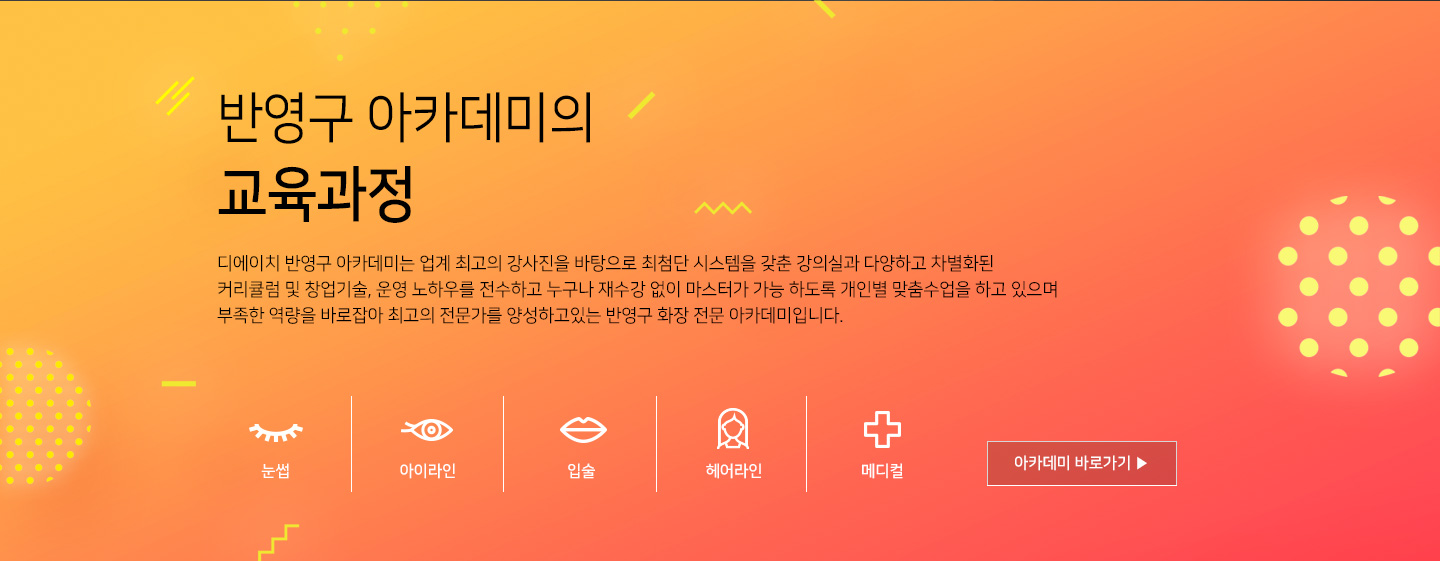 반영구 아카데미의
교육과정

디에이치 반영구 아카데미는 업계 최고의 강사진을 바탕으로 최첨단 시스템을 갖춘 강의실과 다양하고 차별화된 커리큘럼 및 창업기술, 운영 노하우를 전수하고 누구나 재수강 없이 마스터가 가능 하도록 개인별 맞춤수업을 하고 있으며 부족한 역량을 바로잡아 최고의 전문가를 양성하고있는 반영구 화장 전문 아카데미입니다.

눈썹
아이라인
입술
헤어라인
메디컬

아카데미 바로가기 ▶